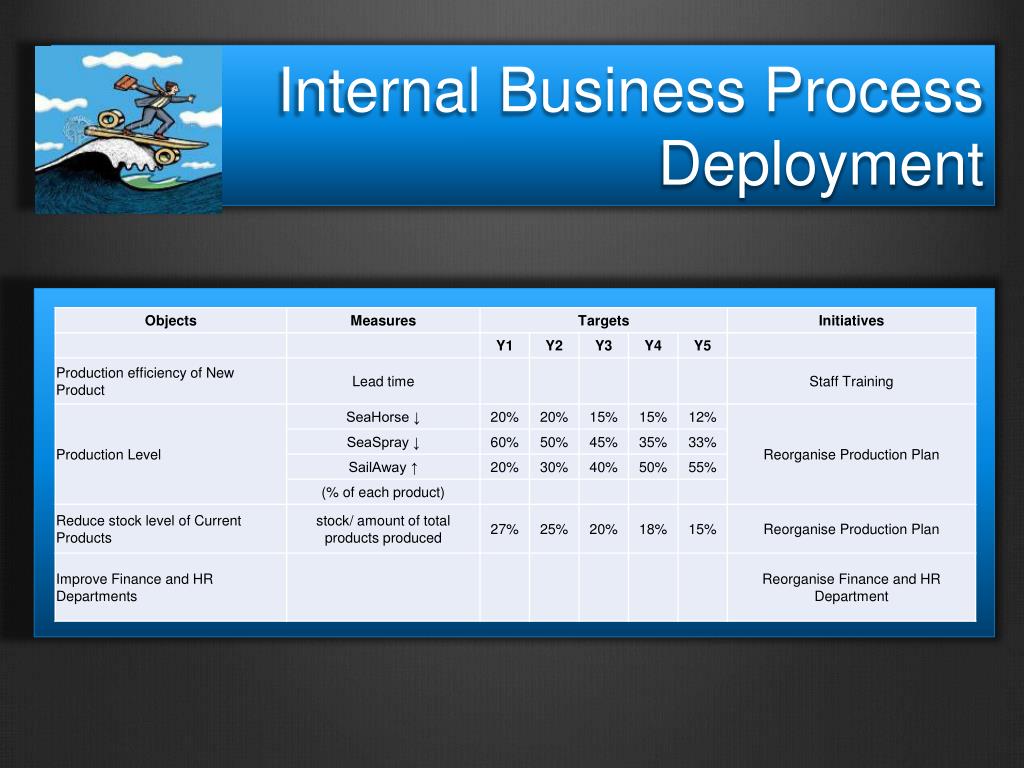 Internal Business Process Deployment

| Objects | Measures | Targets | | | | | Initiatives |
|---|---|---|---|---|---|---|---|
| | | Y1 | Y2 | Y3 | Y4 | Y5 | |
| Production efficiency of New Product | Lead time | | | | | | Staff Training |
| Production Level | SeaHorse ↓ | 20% | 20% | 15% | 15% | 12% | Reorganise Production Plan |
| | SeaSpray ↓ | 60% | 50% | 45% | 35% | 33% | |
| | SailAway ↑ | 20% | 30% | 40% | 50% | 55% | |
| | (% of each product) | | | | | | |
| Reduce stock level of Current Products | stock/ amount of total products produced | 27% | 25% | 20% | 18% | 15% | Reorganise Production Plan |
| Improve Finance and HR Departments | | | | | | | Reorganise Finance and HR Department |